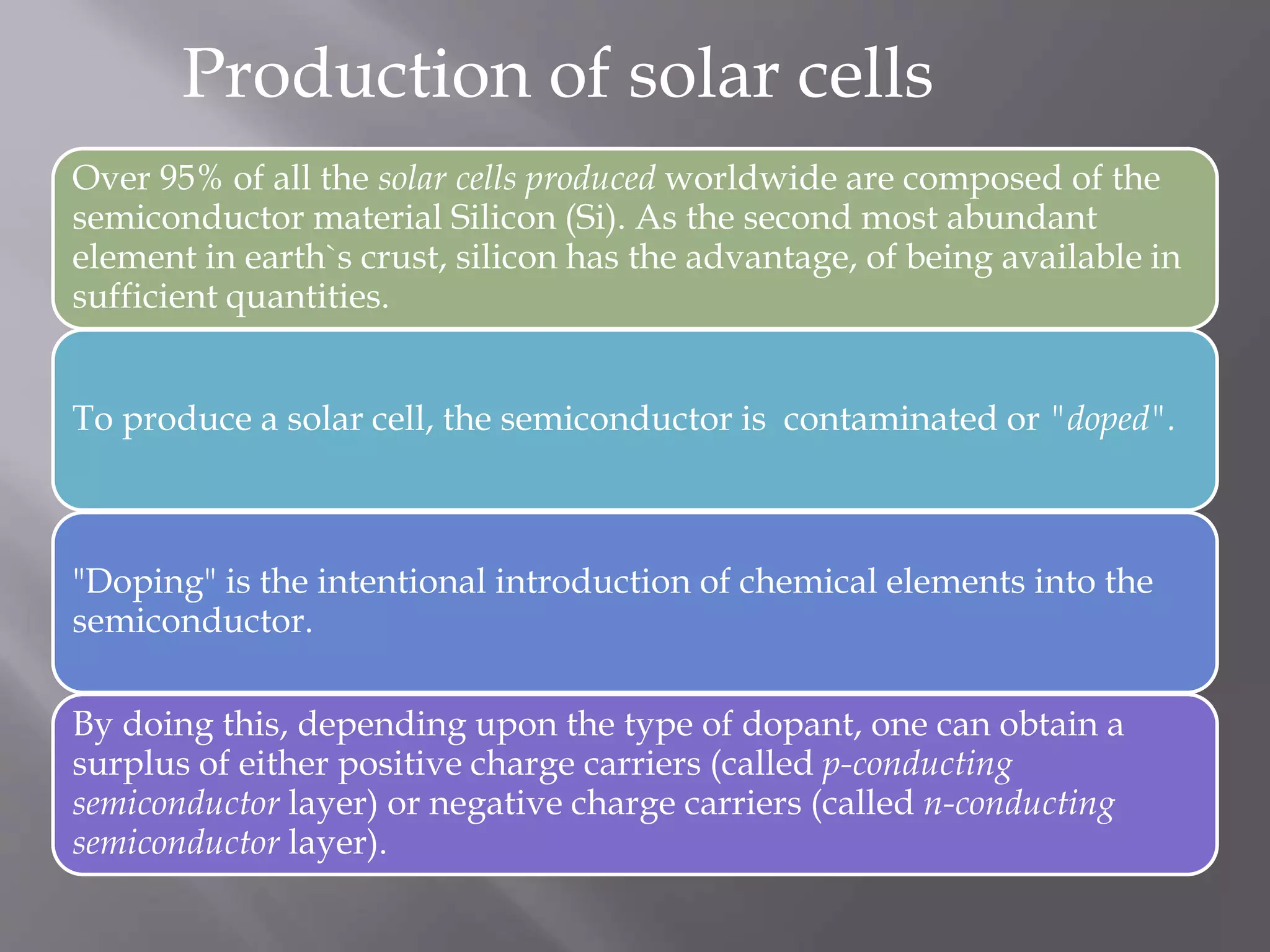 Production of solar cells

Over 95% of all the solar cells produced worldwide are composed of the semiconductor material Silicon (Si). As the second most abundant element in earth`s crust, silicon has the advantage, of being available in sufficient quantities.

To produce a solar cell, the semiconductor is  contaminated or "doped".

"Doping" is the intentional introduction of chemical elements into the semiconductor.

By doing this, depending upon the type of dopant, one can obtain a surplus of either positive charge carriers (called p-conducting semiconductor layer) or negative charge carriers (called n-conducting semiconductor layer).